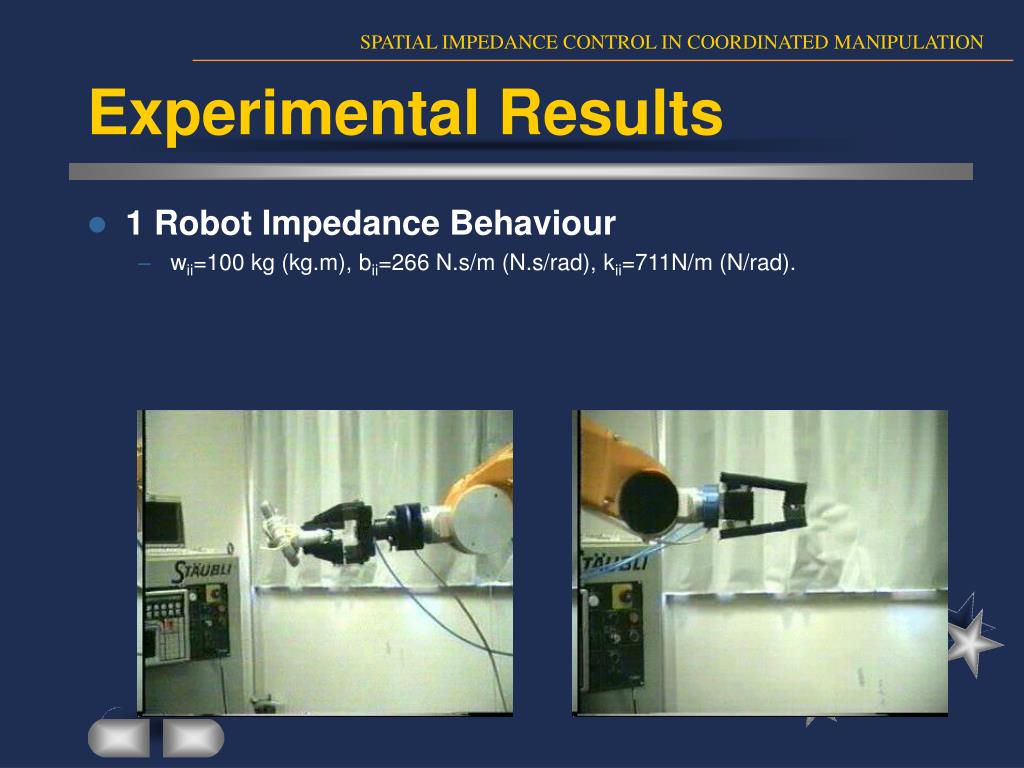 SPATIAL IMPEDANCE CONTROL IN COORDINATED MANIPULATION

Experimental Results

1 Robot Impedance Behaviour

– $w_{ii}$=100 kg (kg.m), $b_{ii}$=266 N.s/m (N.s/rad), $k_{ii}$=711N/m (N/rad).

STÄUBLI

STÄUBLI